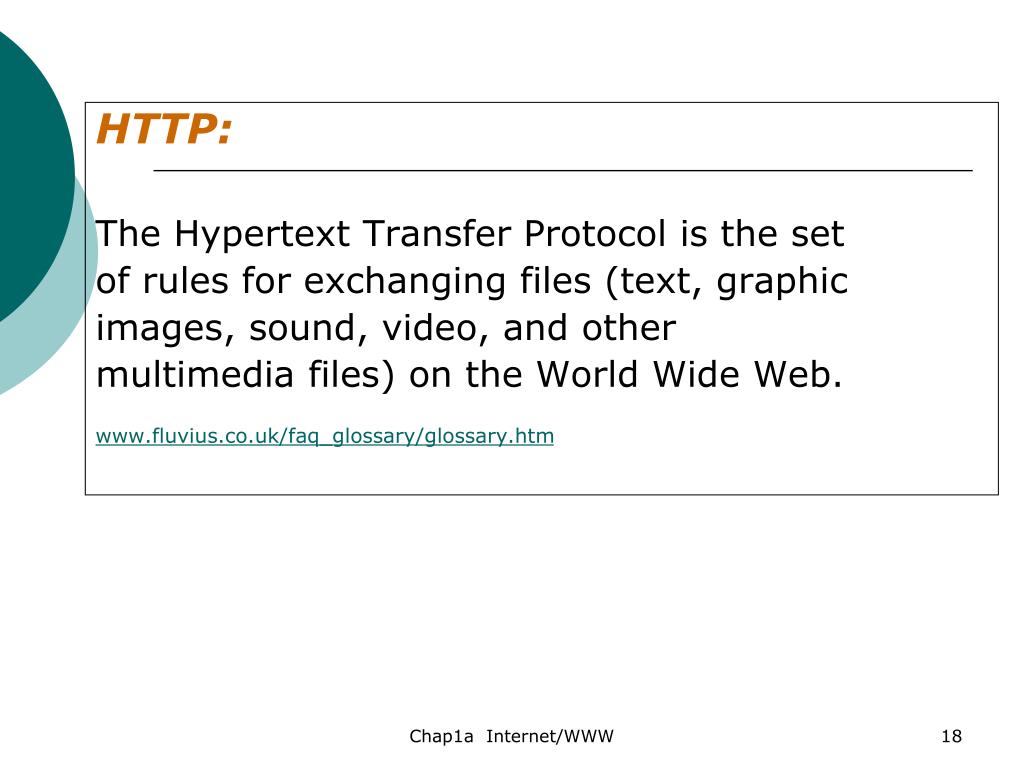 HTTP:

The Hypertext Transfer Protocol is the set of rules for exchanging files (text, graphic images, sound, video, and other multimedia files) on the World Wide Web.

www.fluvius.co.uk/faq_glossary/glossary.htm

Chap1a Internet/WWW

18